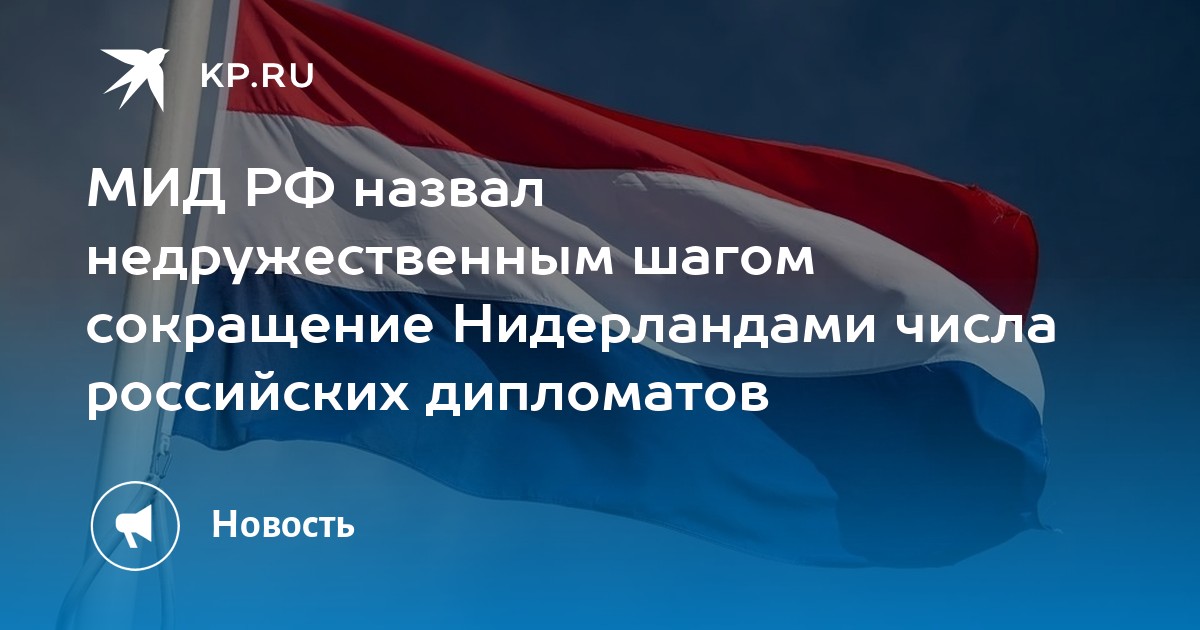 KP.RU

МИД РФ назвал недружественным шагом сокращение Нидерландами числа российских дипломатов

Новость